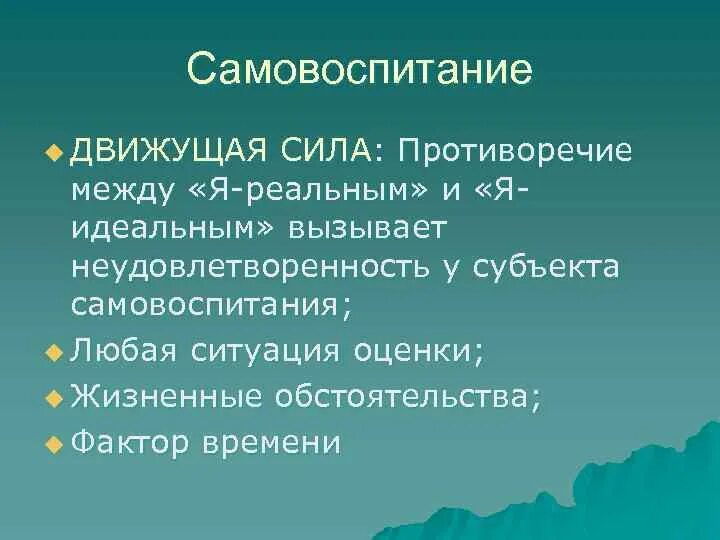 Самовоспитание

ДВИЖУЩАЯ СИЛА: Противоречие между «Я-реальным» и «Я-идеальным» вызывает неудовлетворенность у субъекта самовоспитания;

Любая ситуация оценки;

Жизненные обстоятельства;

Фактор времени